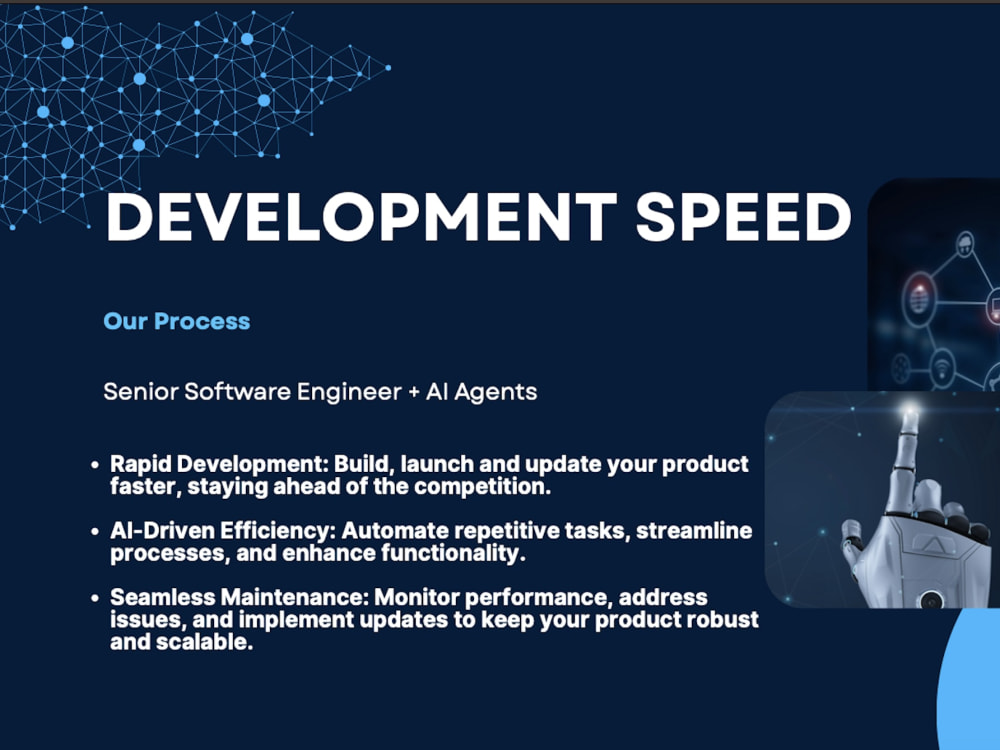 DEVELOPMENT SPEED

Our Process

Senior Software Engineer + AI Agents

• Rapid Development: Build, launch and update your product faster, staying ahead of the competition.

• AI-Driven Efficiency: Automate repetitive tasks, streamline processes, and enhance functionality.

• Seamless Maintenance: Monitor performance, address issues, and implement updates to keep your product robust and scalable.